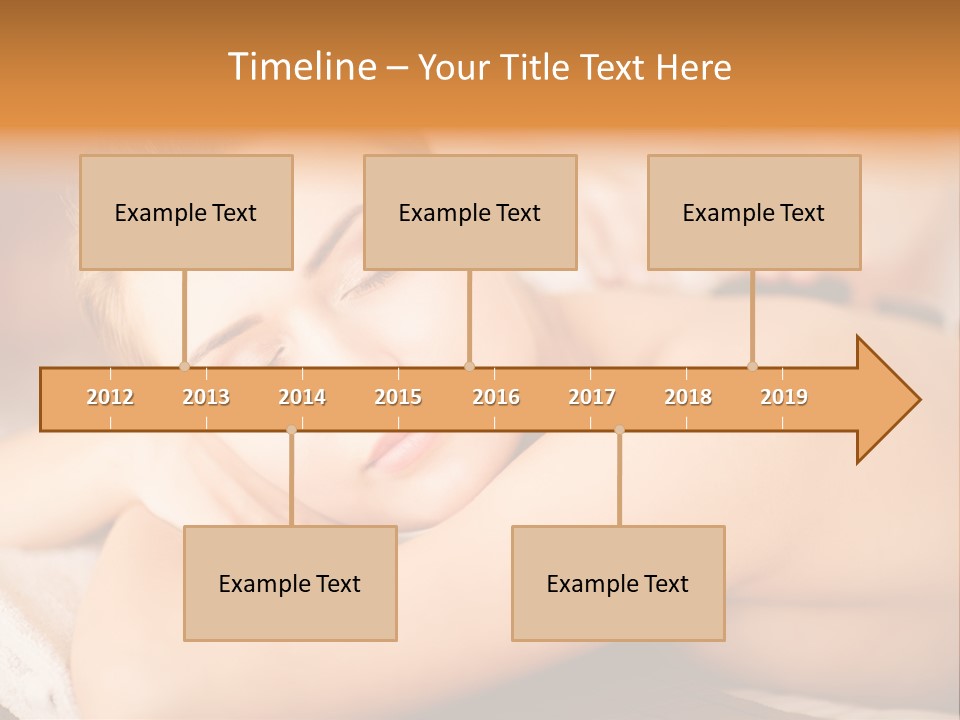 Timeline – Your Title Text Here

Example Text

Example Text

Example Text

2012 2013 2014 2015 2016 2017 2018 2019

Example Text

Example Text